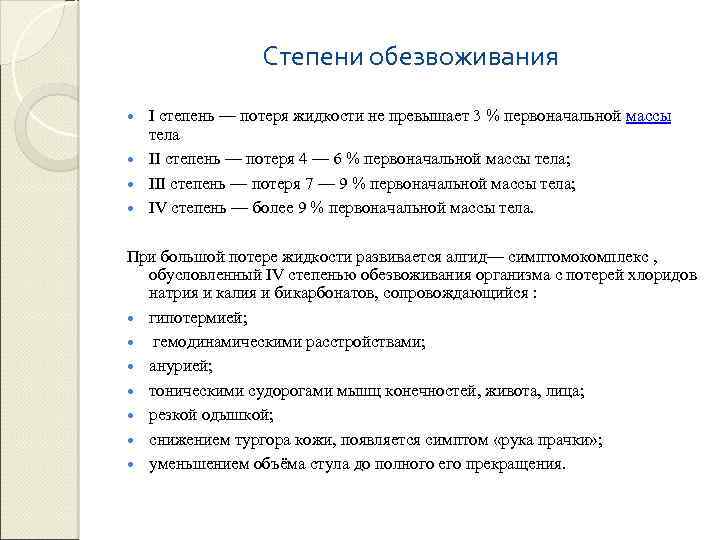 Степени обезвоживания

- I степень — потеря жидкости не превышает 3 % первоначальной массы тела
- II степень — потеря 4 — 6 % первоначальной массы тела;
- III степень — потеря 7 — 9 % первоначальной массы тела;
- IV степень — более 9 % первоначальной массы тела.

При большой потере жидкости развивается алгид— симптомокомплекс , обусловленный IV степенью обезвоживания организма с потерей хлоридов натрия и калия и бикарбонатов, сопровождающийся :

- гипотермией;
- гемодинамическими расстройствами;
- анурией;
- тоническими судорогами мышц конечностей, живота, лица;
- резкой одышкой;
- снижением тургора кожи, появляется симптом «рука прачки»;
- уменьшением объёма стула до полного его прекращения.